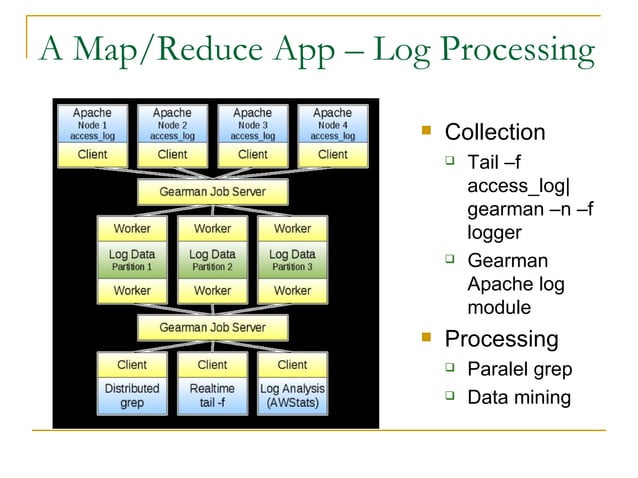 A Map/Reduce App – Log Processing

Apache
Node 1
access_log
Client

Apache
Node 2
access_log
Client

Apache
Node 3
access_log
Client

Apache
Node 4
access_log
Client

Gearman Job Server

Worker
Log Data
Partition 1
Worker

Worker
Log Data
Partition 2
Worker

Worker
Log Data
Partition 3
Worker

Gearman Job Server

Client
Distributed grep

Client
Realtime tail -f

Client
Log Analysis (AWStats)

Collection
Tail –f access_log| gearman –n –f logger
Gearman Apache log module
Processing
Paralel grep
Data mining